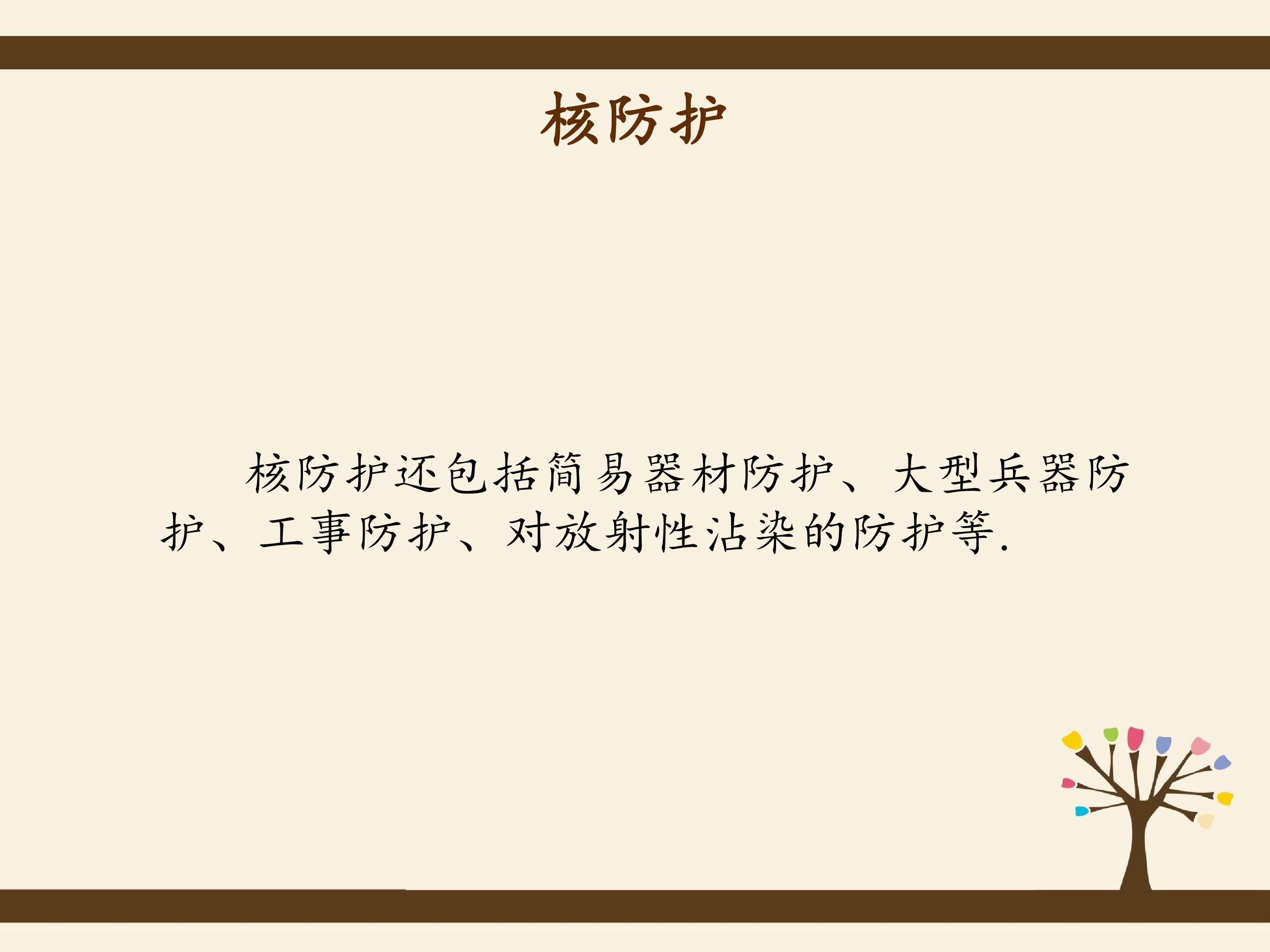 核防护

核防护还包括简易器材防护、大型兵器防护、工事防护、对放射性沾染的防护等.